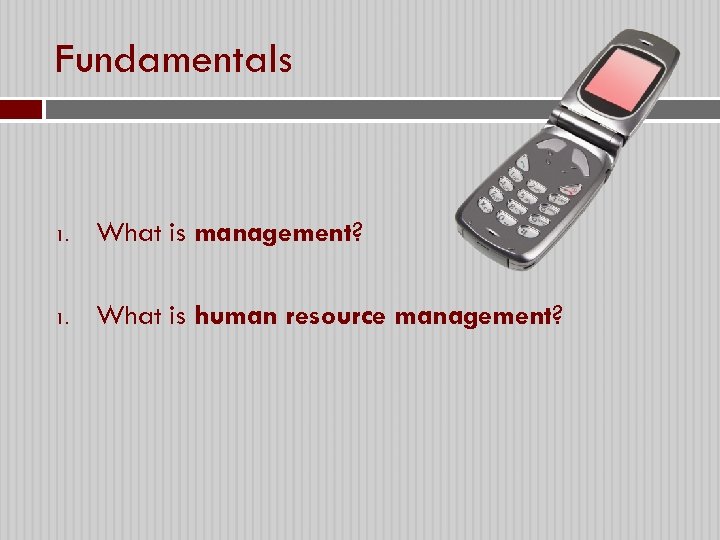 Fundamentals

1. What is management?

1. What is human resource management?